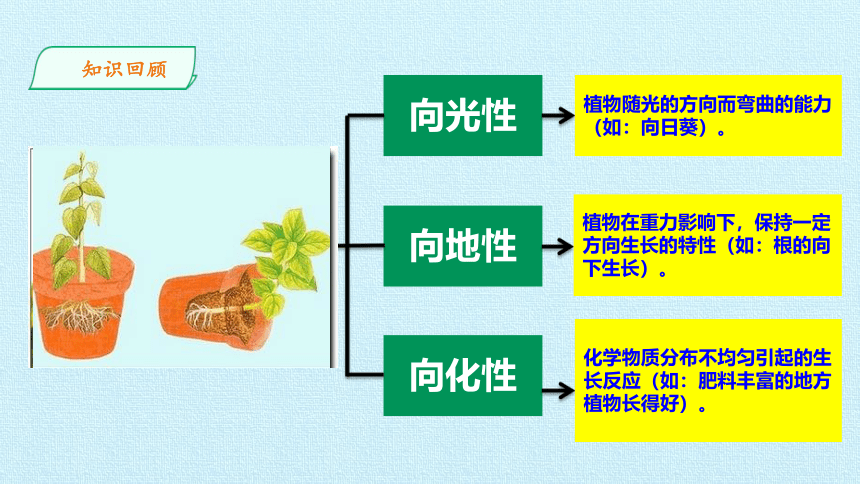 知识回顾

向光性

植物随光的方向而弯曲的能力（如：向日葵）。

向地性

植物在重力影响下，保持一定方向生长的特性（如：根的向下生长）。

向化性

化学物质分布不均匀引起的生长反应（如：肥料丰富的地方植物长得好）。